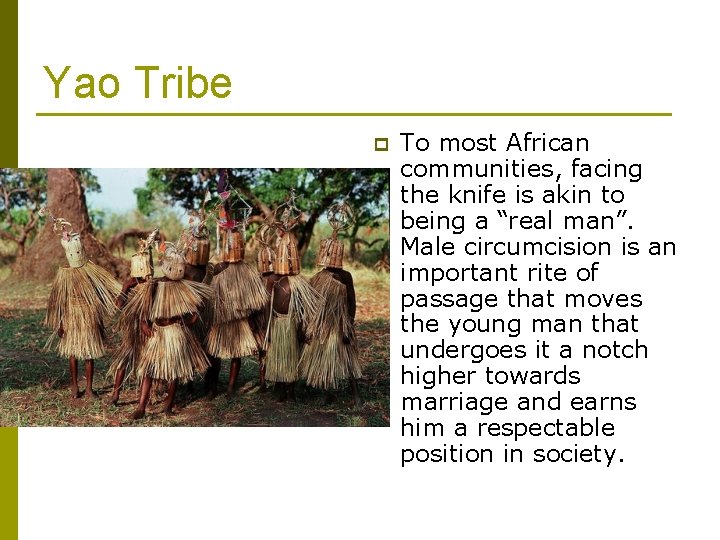 Yao Tribe

To most African communities, facing the knife is akin to being a “real man”. Male circumcision is an important rite of passage that moves the young man that undergoes it a notch higher towards marriage and earns him a respectable position in society.